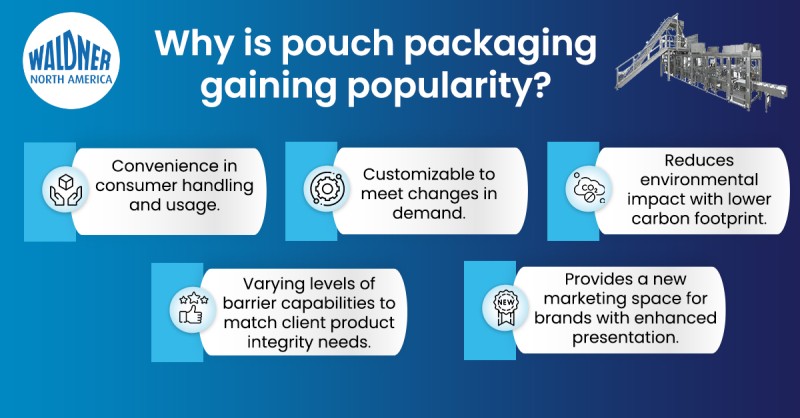 WALDNER
NORTH AMERICA

Why is pouch packaging gaining popularity?

Convenience in consumer handling and usage.

Customizable to meet changes in demand.

$CO_2$

Reduces environmental impact with lower carbon footprint.

Varying levels of barrier capabilities to match client product integrity needs.

NEW

Provides a new marketing space for brands with enhanced presentation.